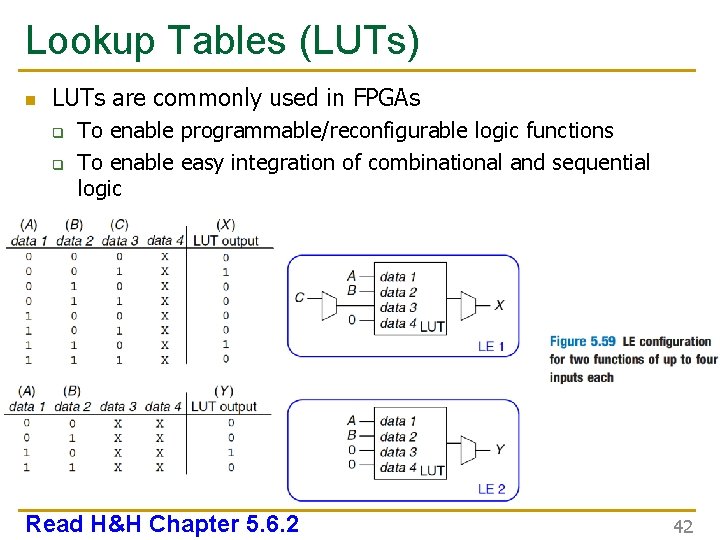 Lookup Tables (LUTs)

LUTs are commonly used in FPGAs

To enable programmable/reconfigurable logic functions

To enable easy integration of combinational and sequential logic

| (A) data 1 | (B) data 2 | (C) data 3 | data 4 | (X) LUT output |
|---|---|---|---|---|
| 0 | 0 | 0 | X | 0 |
| 0 | 0 | 1 | X | 1 |
| 0 | 1 | 0 | X | 0 |
| 0 | 1 | 1 | X | 0 |
| 1 | 0 | 0 | X | 0 |
| 1 | 0 | 1 | X | 0 |
| 1 | 1 | 0 | X | 1 |
| 1 | 1 | 1 | X | 0 |

| (A) data 1 | (B) data 2 | data 3 | data 4 | (Y) LUT output |
|---|---|---|---|---|
| 0 | 0 | X | X | 0 |
| 0 | 1 | X | X | 0 |
| 1 | 0 | X | X | 1 |
| 1 | 1 | X | X | 0 |

A B C 0 data 1 data 2 data 3 data 4 LUT X LE 1

A B 0 0 data 1 data 2 data 3 data 4 LUT Y LE 2

Figure 5.59 LE configuration for two functions of up to four inputs each

Read H&H Chapter 5.6.2

42